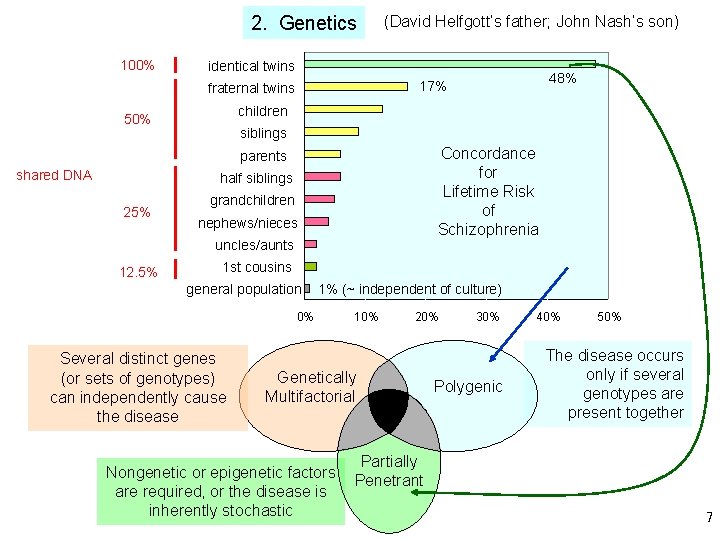 2. Genetics (David Helfgott's father; John Nash's son)

100%

50%

shared DNA

25%

12.5%

identical twins
fraternal twins
children
siblings
parents
half siblings
grandchildren
nephews/nieces
uncles/aunts
1st cousins
general population

48%
17%
1% (~ independent of culture)

Concordance for Lifetime Risk of Schizophrenia

0% 10% 20% 30% 40% 50%

Several distinct genes (or sets of genotypes) can independently cause the disease

Genetically Multifactorial

Polygenic

The disease occurs only if several genotypes are present together

Partially Penetrant

Nongenetic or epigenetic factors are required, or the disease is inherently stochastic

7